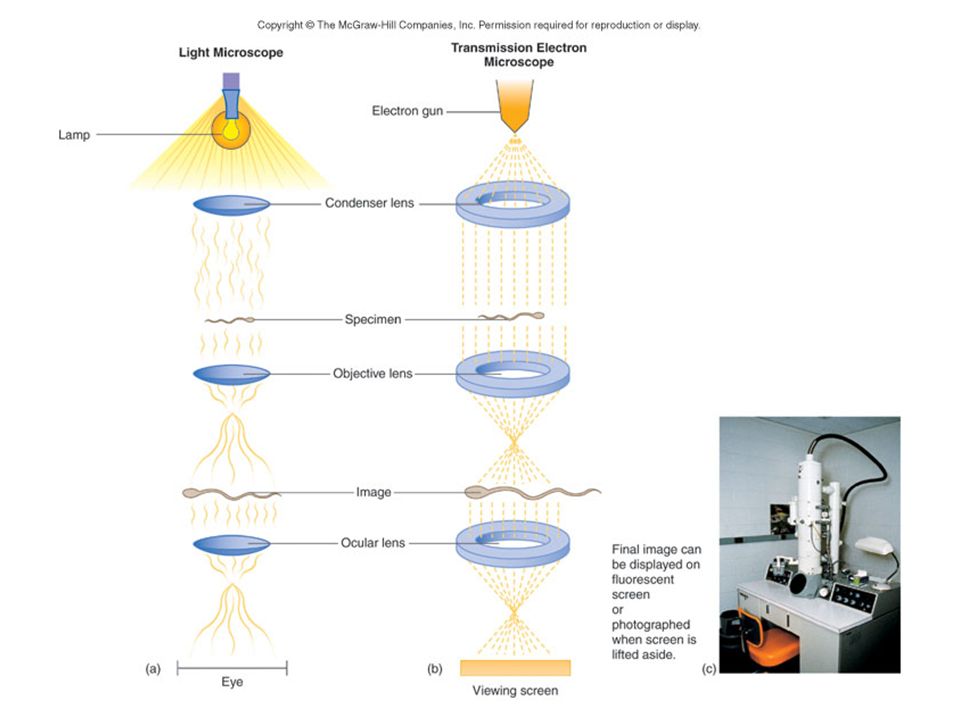 Copyright © The McGraw-Hill Companies, Inc. Permission required for reproduction or display.

Light Microscope

Transmission Electron Microscope

Lamp

Electron gun

Condenser lens

Specimen

Objective lens

Image

Ocular lens

(a)

Eye

(b)

Viewing screen

Final image can be displayed on fluorescent screen or photographed when screen is lifted aside.

(c)